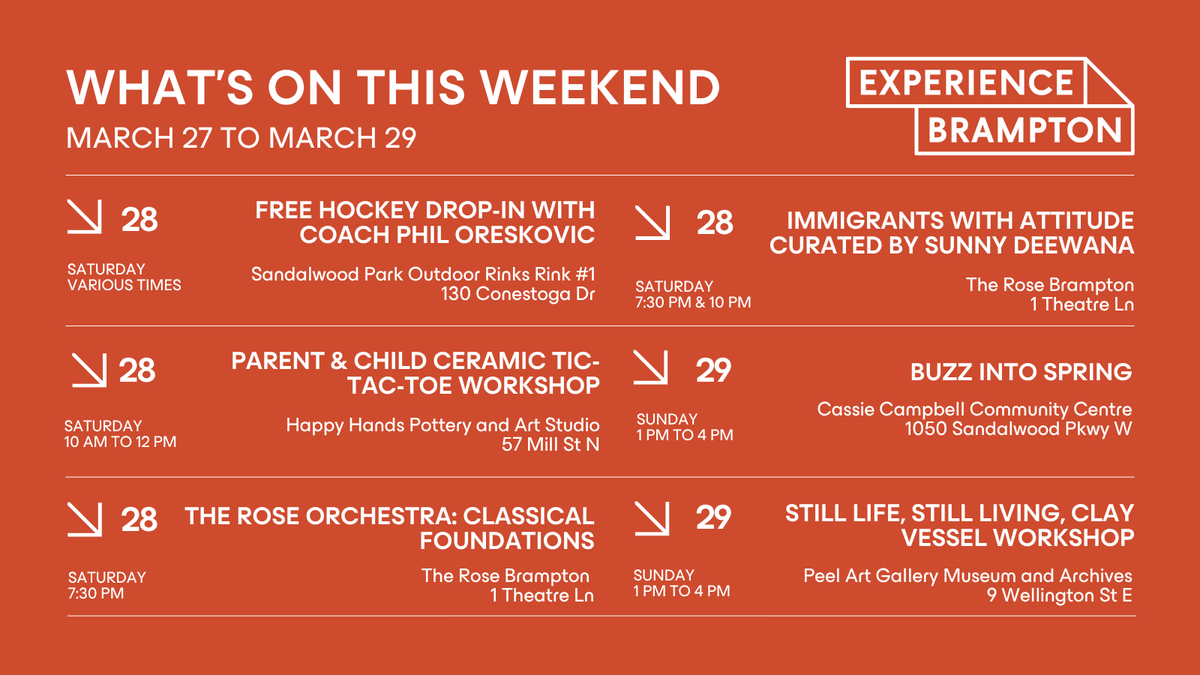 WHAT'S ON THIS WEEKEND
MARCH 27 TO MARCH 29

EXPERIENCE BRAMPTON

28
SATURDAY
VARIOUS TIMES
FREE HOCKEY DROP-IN WITH COACH PHIL ORESKOVIC
Sandalwood Park Outdoor Rinks Rink #1
130 Conestoga Dr

28
SATURDAY
10 AM TO 12 PM
PARENT & CHILD CERAMIC TIC-TAC-TOE WORKSHOP
Happy Hands Pottery and Art Studio
57 Mill St N

28
SATURDAY
7:30 PM
THE ROSE ORCHESTRA: CLASSICAL FOUNDATIONS
The Rose Brampton
1 Theatre Ln

28
SATURDAY
7:30 PM & 10 PM
IMMIGRANTS WITH ATTITUDE CURATED BY SUNNY DEEWANA
The Rose Brampton
1 Theatre Ln

29
SUNDAY
1 PM TO 4 PM
BUZZ INTO SPRING
Cassie Campbell Community Centre
1050 Sandalwood Pkwy W

29
SUNDAY
1 PM TO 4 PM
STILL LIFE, STILL LIVING, CLAY VESSEL WORKSHOP
Peel Art Gallery Museum and Archives
9 Wellington St E